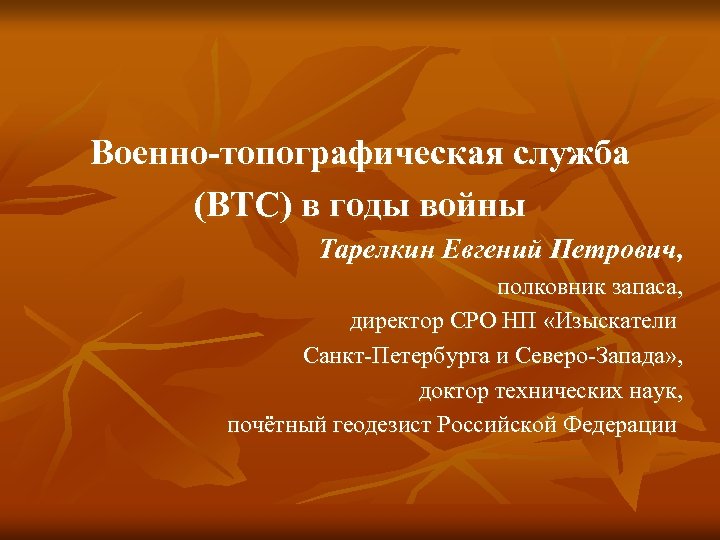 Военно-топографическая служба (ВТС) в годы войны

Тарелкин Евгений Петрович,
полковник запаса,
директор СРО НП «Изыскатели Санкт-Петербурга и Северо-Запада»,
доктор технических наук,
почётный геодезист Российской Федерации